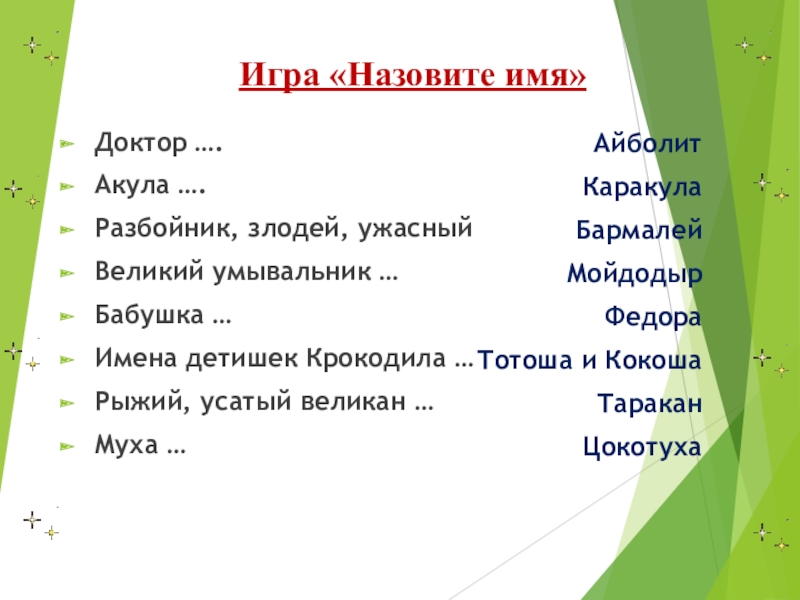 Игра «Назовите имя»

Доктор ….
Акула ….
Разбойник, злодей, ужасный
Великий умывальник …
Бабушка …
Имена детишек Крокодила …
Рыжий, усатый великан …
Муха …

Айболит
Каракула
Бармалей
Мойдодыр
Федора
Тотоша и Кокоша
Таракан
Цокотуха